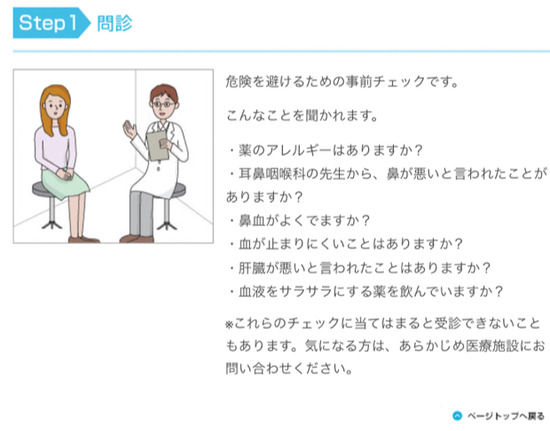 Step 1 問診

危険を避けるための事前チェックです。

こんなことを聞かれます。

・薬のアレルギーはありますか？
・耳鼻咽喉科の先生から、鼻が悪いと言われたことがありますか？
・鼻血がよくでますか？
・血が止まりにくいことはありますか？
・肝臓が悪いと言われたことはありますか？
・血液をサラサラにする薬を飲んでいますか？

※これらのチェックに当てはまると受診できないこともあります。気になる方は、あらかじめ医療施設にお問い合わせください。

ページトップへ戻る